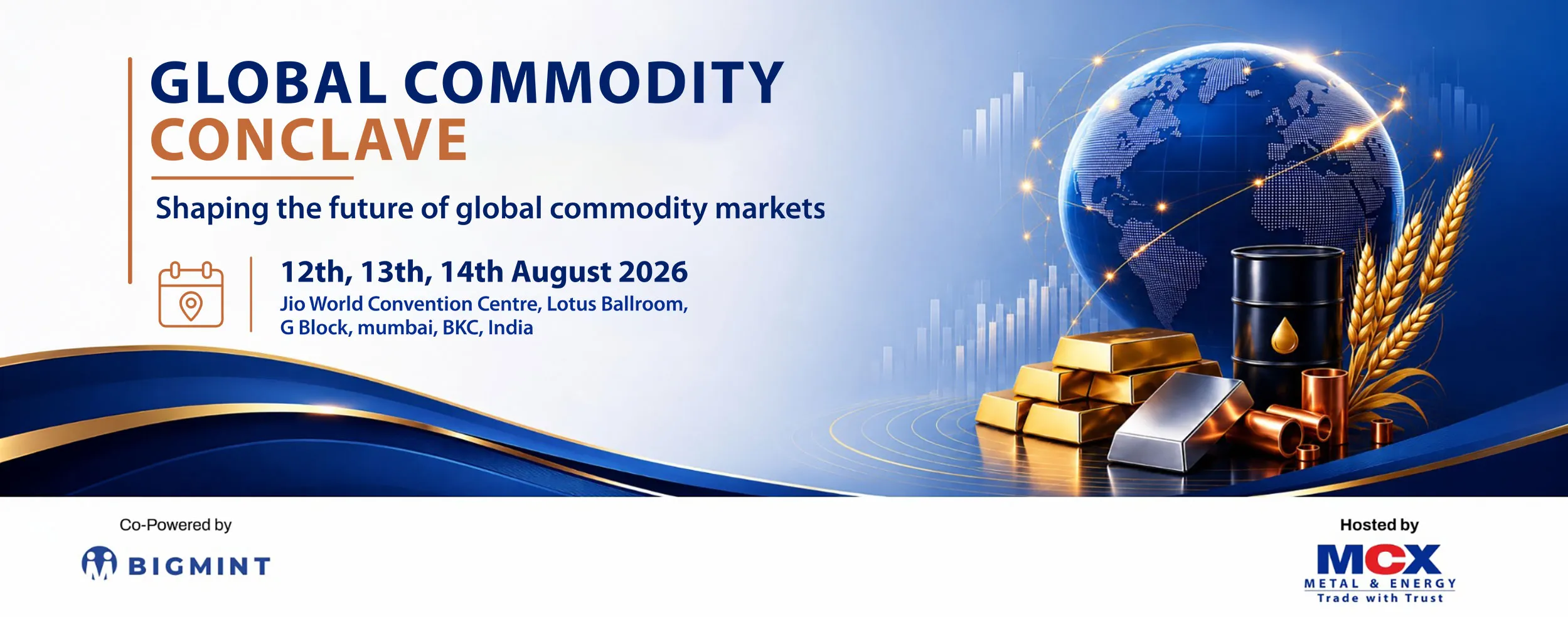 GLOBAL COMMODITY
CONCLAVE

Shaping the future of global commodity markets

12th, 13th, 14th August 2026
Jio World Convention Centre, Lotus Ballroom,
G Block, mumbai, BKC, India

Co-Powered by
BIGMINT

Hosted by
MCX
METAL & ENERGY
Trade with Trust